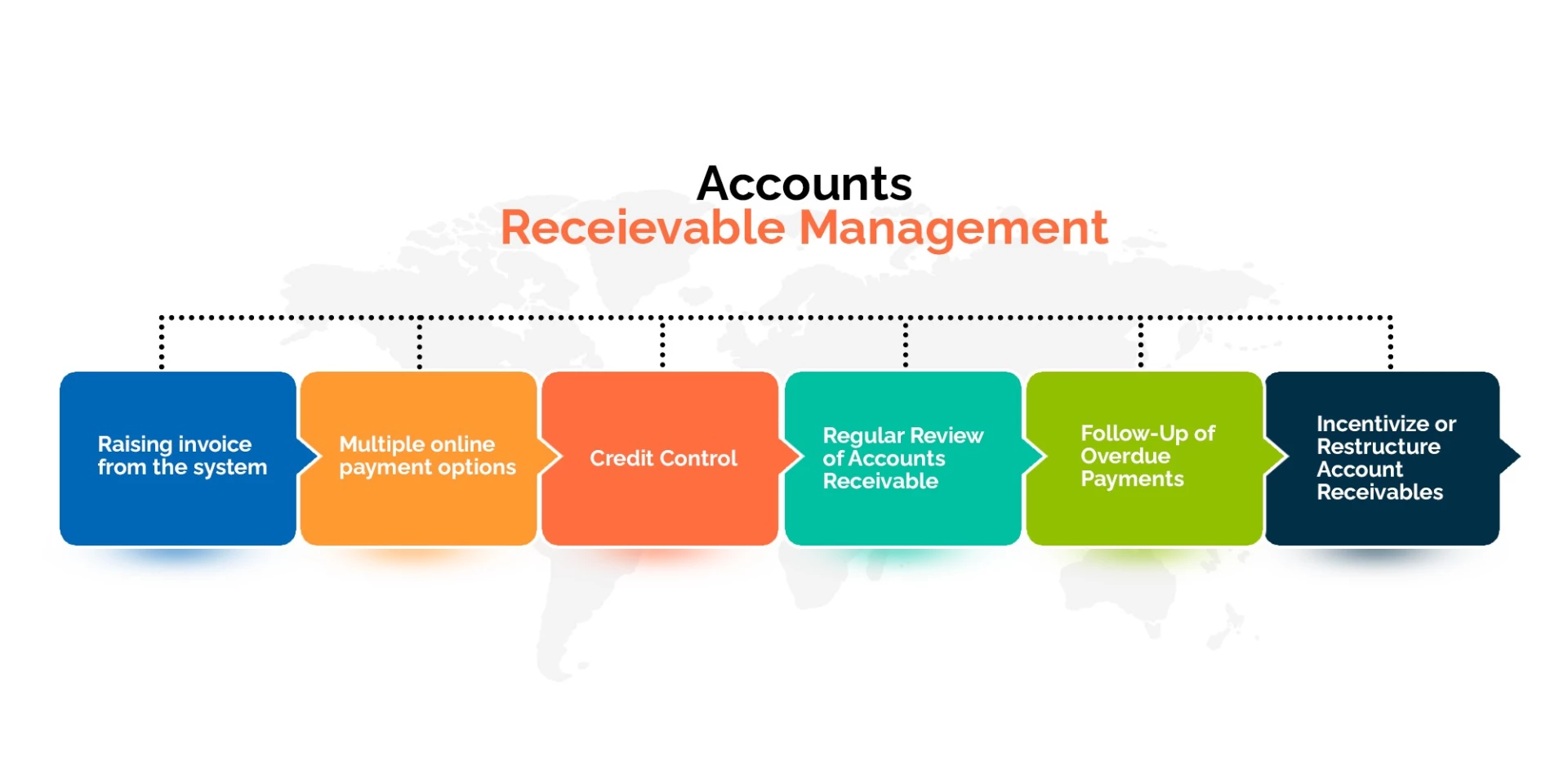 Accounts
Receievable Management

Raising invoice from the system

Multiple online payment options

Credit Control

Regular Review of Accounts Receivable

Follow-Up of Overdue Payments

Incentivize or Restructure Account Receivables